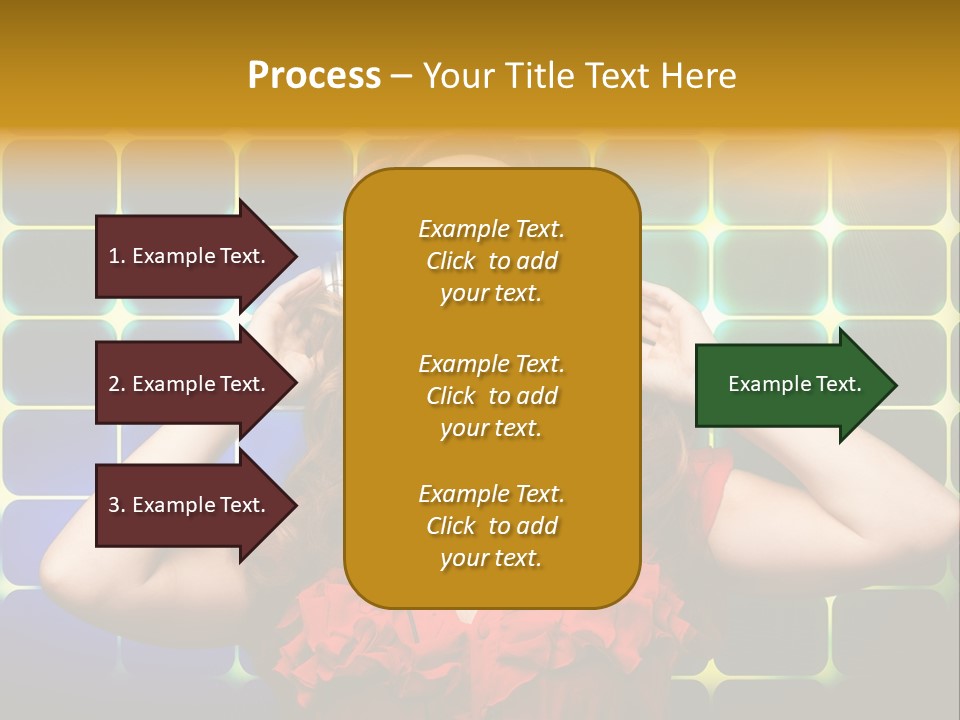 Process – Your Title Text Here

1. Example Text.

2. Example Text.

3. Example Text.

Example Text. Click to add your text.

Example Text. Click to add your text.

Example Text. Click to add your text.

Example Text.